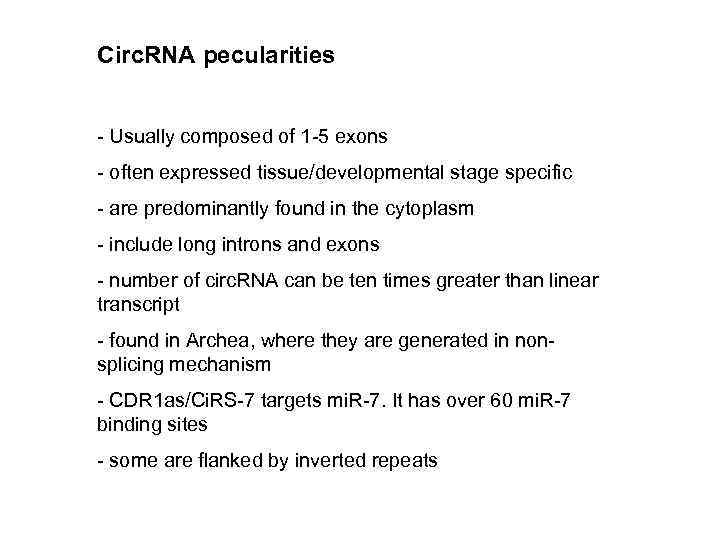 CircRNA pecularities

- Usually composed of 1-5 exons

- often expressed tissue/developmental stage specific

- are predominantly found in the cytoplasm

- include long introns and exons

- number of circRNA can be ten times greater than linear transcript

- found in Archea, where they are generated in non-splicing mechanism

- CDR1as/CiRS-7 targets miR-7. It has over 60 miR-7 binding sites

- some are flanked by inverted repeats